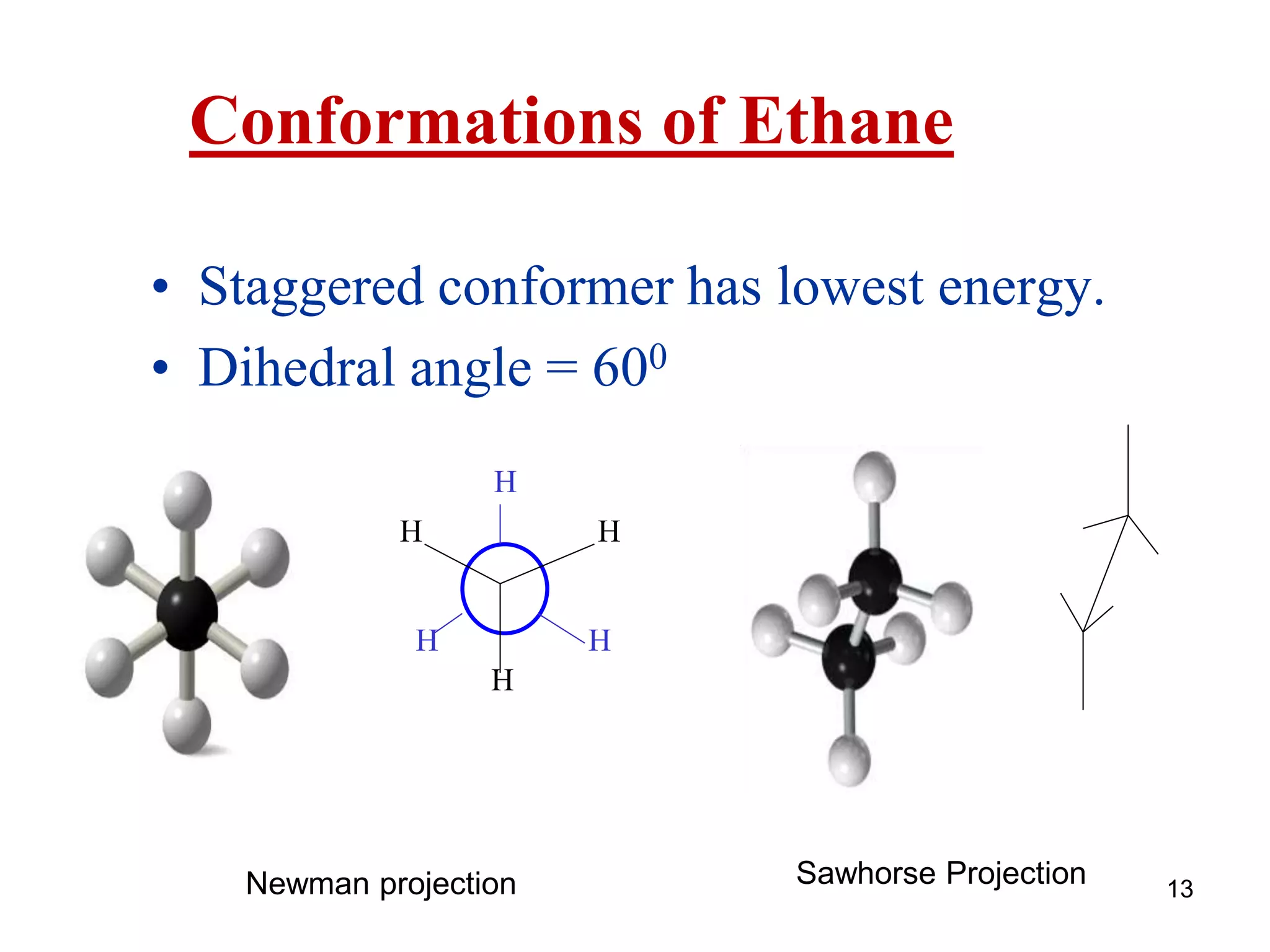 Conformations of Ethane

• Staggered conformer has lowest energy.
• Dihedral angle = $60^0$

H
H H
H H
H

Newman projection

Sawhorse Projection

13